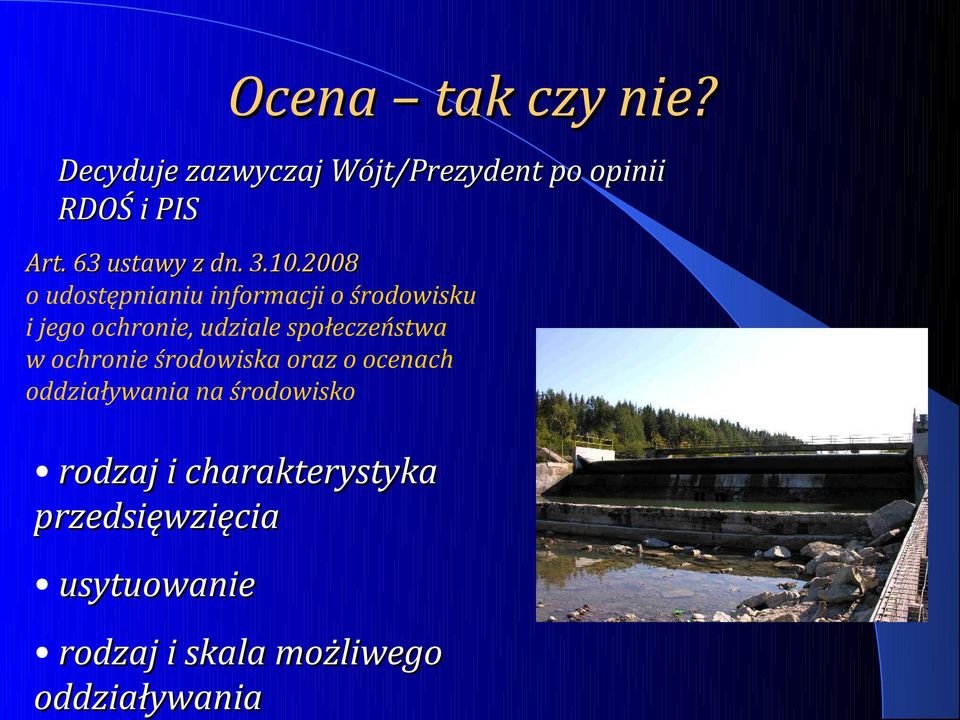 Ocena – tak czy nie?

Decyduje zazwyczaj Wójt/Prezydent po opinii RDOŚ i PIS

Art. 63 ustawy z dn. 3.10.2008
o udostępnianiu informacji o środowisku i jego ochronie, udziale społeczeństwa w ochronie środowiska oraz o ocenach oddziaływania na środowisko

• rodzaj i charakterystyka przedsięwzięcia

• usytuowanie

• rodzaj i skala możliwego oddziaływania